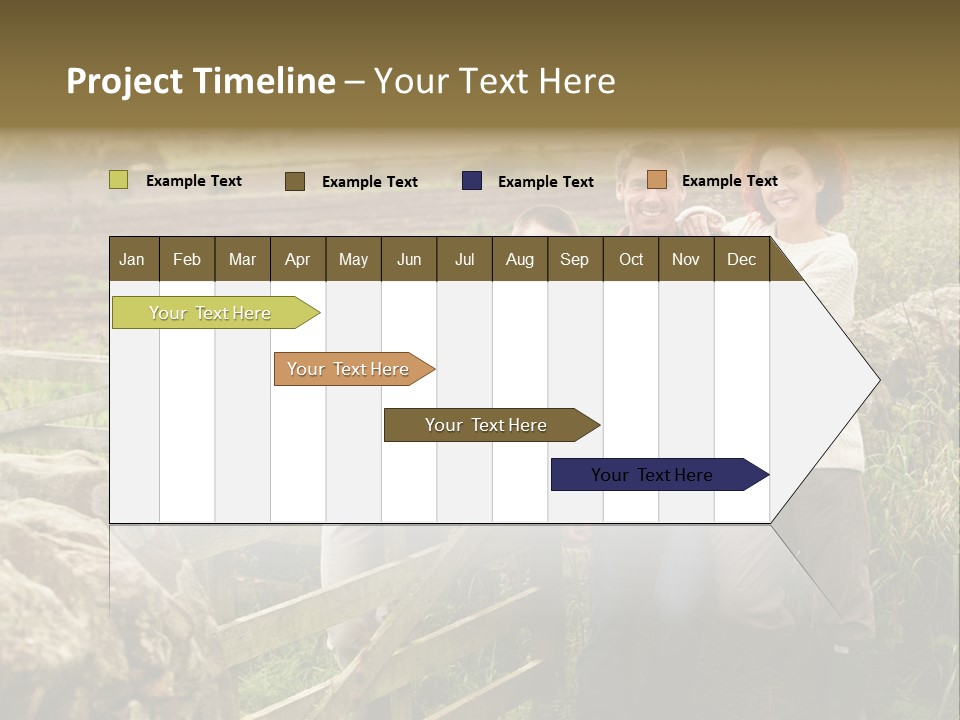 Project Timeline – Your Text Here

Example Text
Example Text
Example Text
Example Text

| Jan | Feb | Mar | Apr | May | Jun | Jul | Aug | Sep | Oct | Nov | Dec |
|---|---|---|---|---|---|---|---|---|---|---|---|

Your Text Here

Your Text Here

Your Text Here

Your Text Here